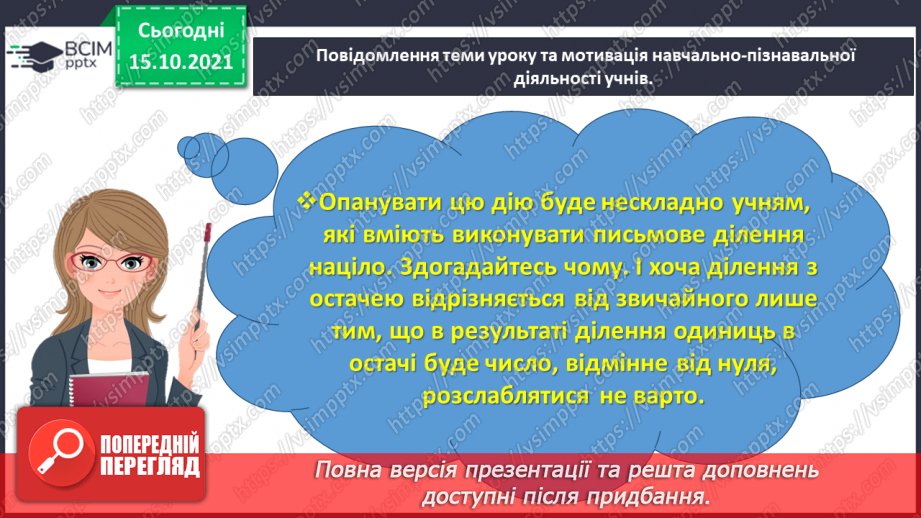 ВСІМ pptx

Сьогодні 15.10.2021

Повідомлення теми уроку та мотивація навчально-пізнавальної діяльності учнів.

❖Опанувати цю дію буде нескладно учням, які вміють виконувати письмове ділення націло. Здогадайтесь чому. І хоча ділення з остачею відрізняється від звичайного лише тим, що в результаті ділення одиниць в остачі буде число, відмінне від нуля, розслаблятися не варто.

ПОПЕРЕДНІЙ ПЕРЕГЛЯД

Повна версія презентації та решта доповнень доступні після придбання.

https://vsimpptx.com